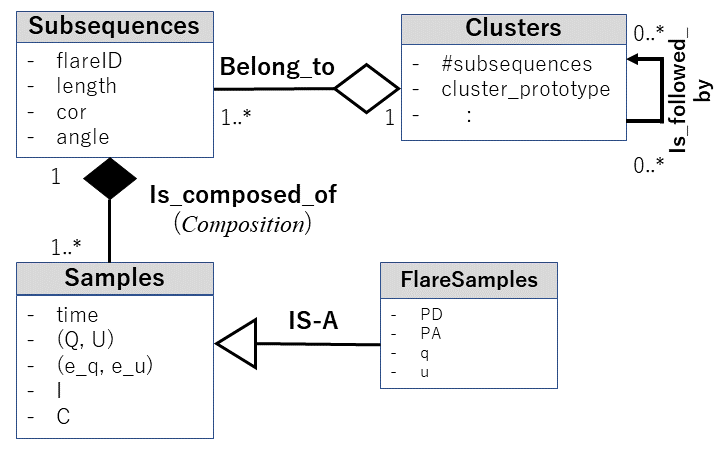 Subsequences
- flareID
- length
- cor
- angle

Belong_to
1..*
1

Clusters
- #subsequences
- cluster_prototype
- :

0..*
Is_followed_by
0..*

1
Is_composed_of
(Composition)
1..*

Samples
- time
- (Q, U)
- (e_q, e_u)
- I
- C

IS-A

FlareSamples
- PD
- PA
- q
- u